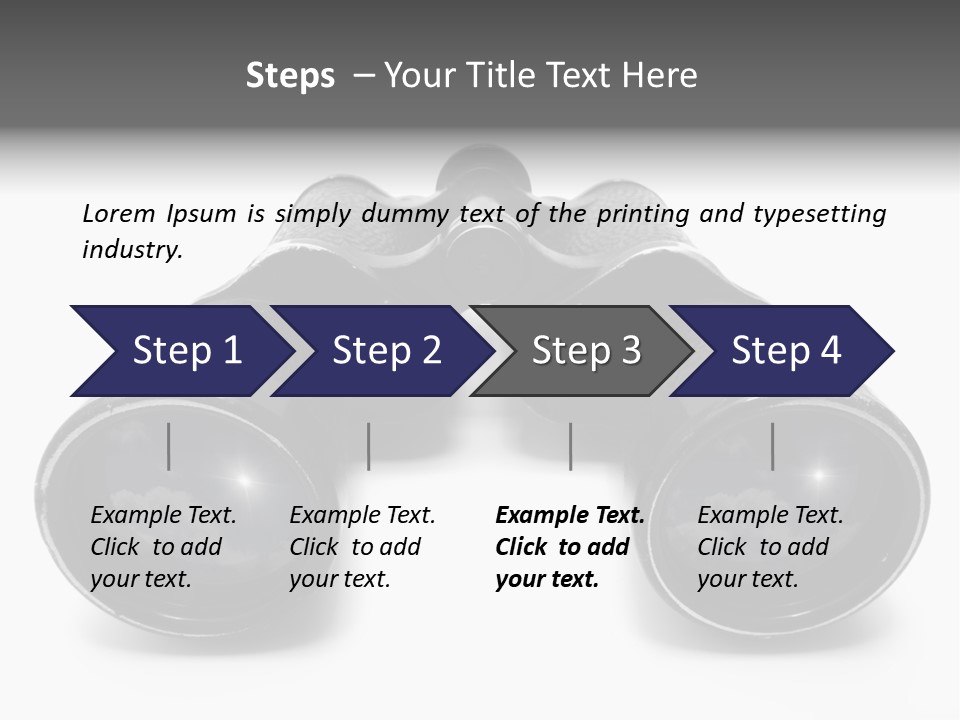 Steps – Your Title Text Here

Lorem Ipsum is simply dummy text of the printing and typesetting industry.

Step 1

Step 2

Step 3

Step 4

Example Text. Click to add your text.

Example Text. Click to add your text.

Example Text. Click to add your text.

Example Text. Click to add your text.